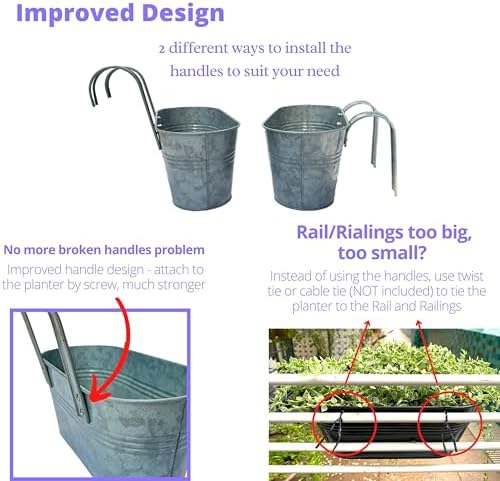 Improved Design

2 different ways to install the handles to suit your need

No more broken handles problem

Improved handle design - attach to the planter by screw, much stronger

Rail/Rialings too big, too small?

Instead of using the handles, use twist tie or cable tie (NOT included) to tie the planter to the Rail and Railings